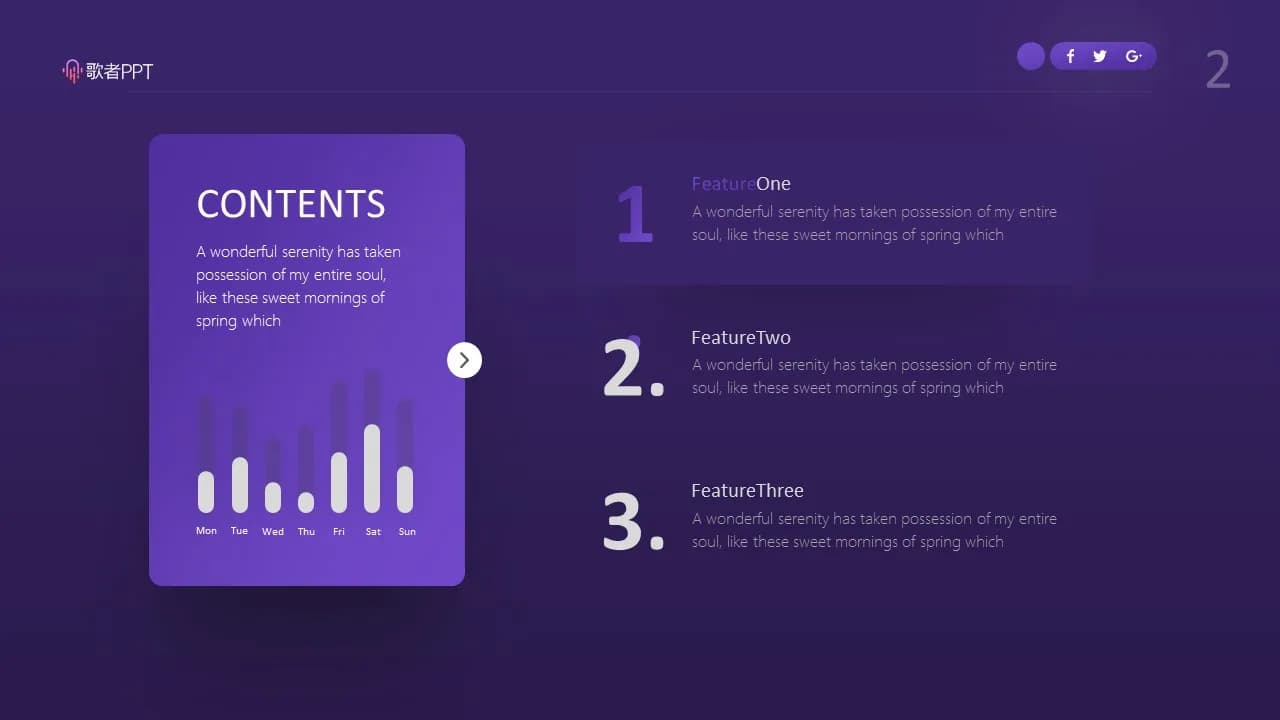 歌者PPT

2

CONTENTS

A wonderful serenity has taken possession of my entire soul, like these sweet mornings of spring which

Mon Tue Wed Thu Fri Sat Sun

1

FeatureOne

A wonderful serenity has taken possession of my entire soul, like these sweet mornings of spring which

2.

FeatureTwo

A wonderful serenity has taken possession of my entire soul, like these sweet mornings of spring which

3.

FeatureThree

A wonderful serenity has taken possession of my entire soul, like these sweet mornings of spring which